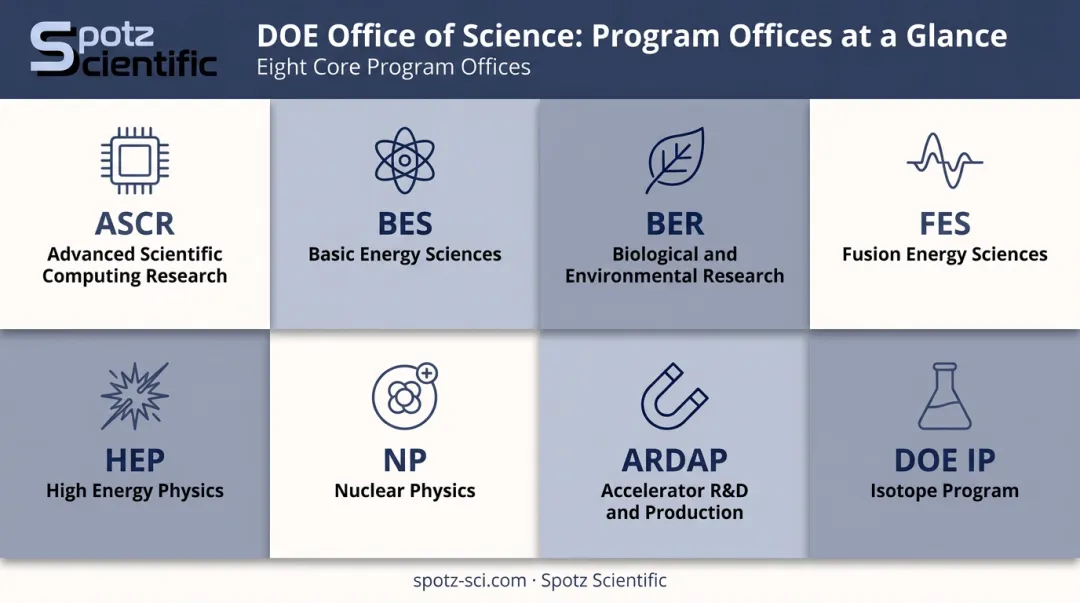 Spotz Scientific

DOE Office of Science: Program Offices at a Glance
Eight Core Program Offices

ASCR
Advanced Scientific Computing Research

BES
Basic Energy Sciences

BER
Biological and Environmental Research

FES
Fusion Energy Sciences

HEP
High Energy Physics

NP
Nuclear Physics

ARDAP
Accelerator R&D and Production

DOE IP
Isotope Program

spotz-sci.com · Spotz Scientific